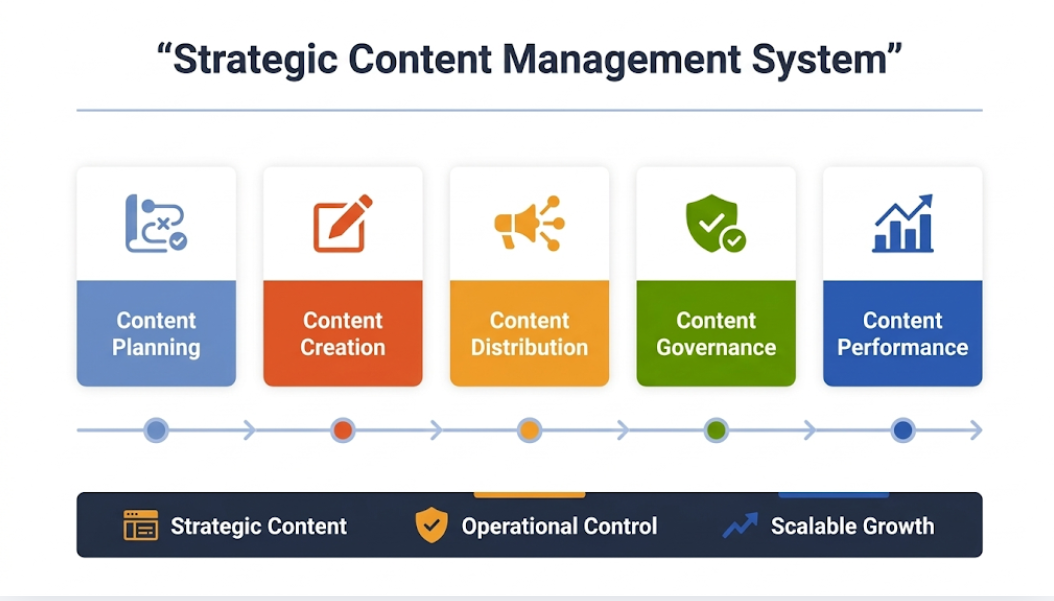 “Strategic Content Management System”

Content Planning

Content Creation

Content Distribution

Content Governance

Content Performance

Strategic Content

Operational Control

Scalable Growth